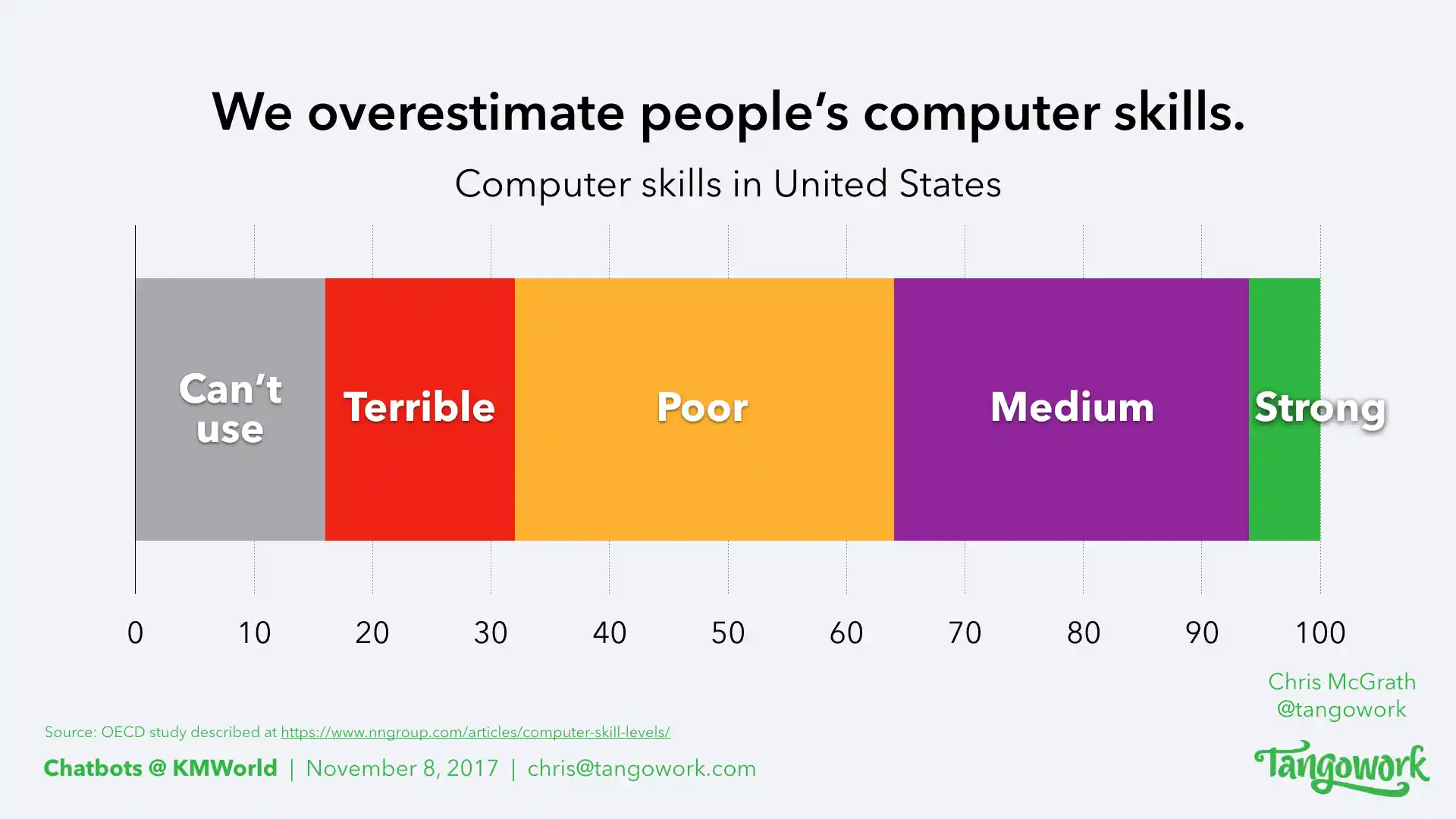 We overestimate people's computer skills.

Computer skills in United States

Can't use

Terrible

Poor

Medium

Strong

0 10 20 30 40 50 60 70 80 90 100

Chris McGrath
@tangowork

Source: OECD study described at https://www.nngroup.com/articles/computer-skill-levels/

Chatbots @ KMWorld | November 8, 2017 | chris@tangowork.com

Tangowork